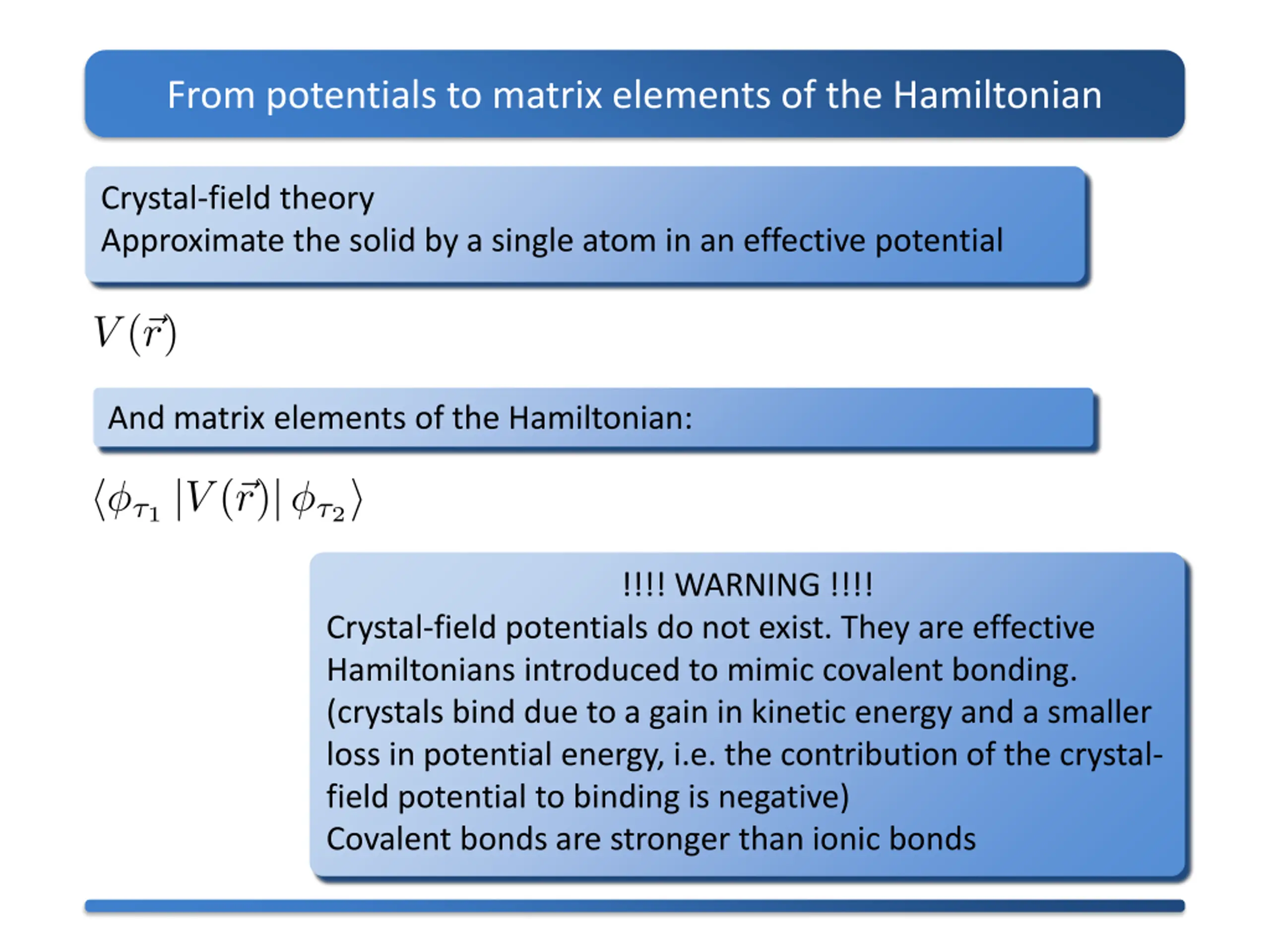 From potentials to matrix elements of the Hamiltonian

Crystal-field theory
Approximate the solid by a single atom in an effective potential

$V(\vec{r})$

And matrix elements of the Hamiltonian:

$\langle \phi_{\tau_1} | V(\vec{r}) | \phi_{\tau_2} \rangle$

!!!! WARNING !!!!
Crystal-field potentials do not exist. They are effective Hamiltonians introduced to mimic covalent bonding. (crystals bind due to a gain in kinetic energy and a smaller loss in potential energy, i.e. the contribution of the crystal-field potential to binding is negative)
Covalent bonds are stronger than ionic bonds